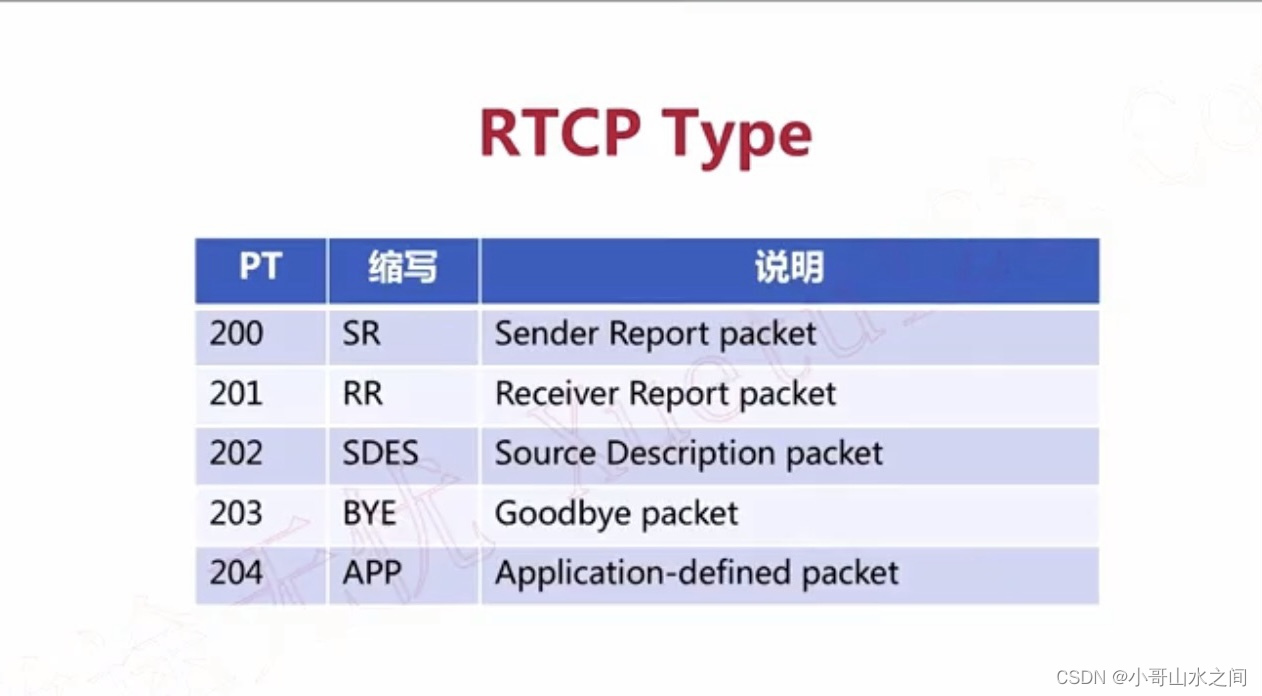 RTCP Type

| PT | 缩写 | 说明 |
|---|---|---|
| 200 | SR | Sender Report packet |
| 201 | RR | Receiver Report packet |
| 202 | SDES | Source Description packet |
| 203 | BYE | Goodbye packet |
| 204 | APP | Application-defined packet |

CSDN @小哥山水之间